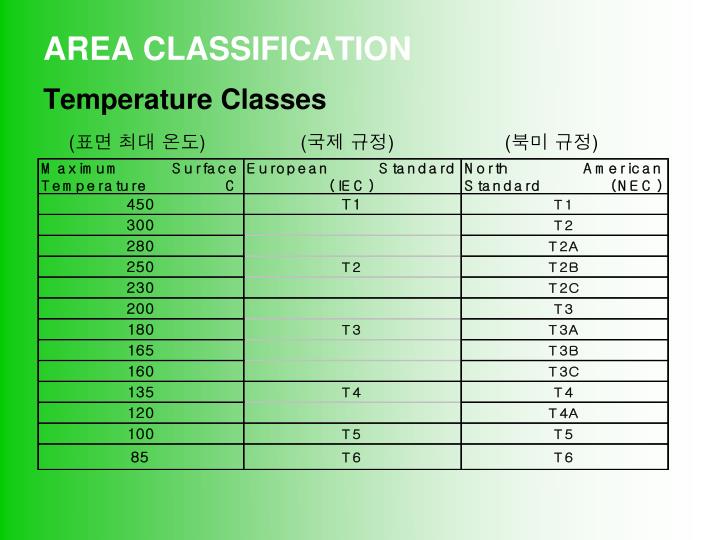 AREA CLASSIFICATION

Temperature Classes

(표면 최대 온도) (국제 규정) (북미 규정)

| Maximum Surface Temperature C | European Standard (IEC) | North American Standard (NEC) |
|---|---|---|
| 450 | T1 | T1 |
| 300 | | T2 |
| 280 | | T2A |
| 250 | T2 | T2B |
| 230 | | T2C |
| 200 | | T3 |
| 180 | T3 | T3A |
| 165 | | T3B |
| 160 | | T3C |
| 135 | T4 | T4 |
| 120 | | T4A |
| 100 | T5 | T5 |
| 85 | T6 | T6 |